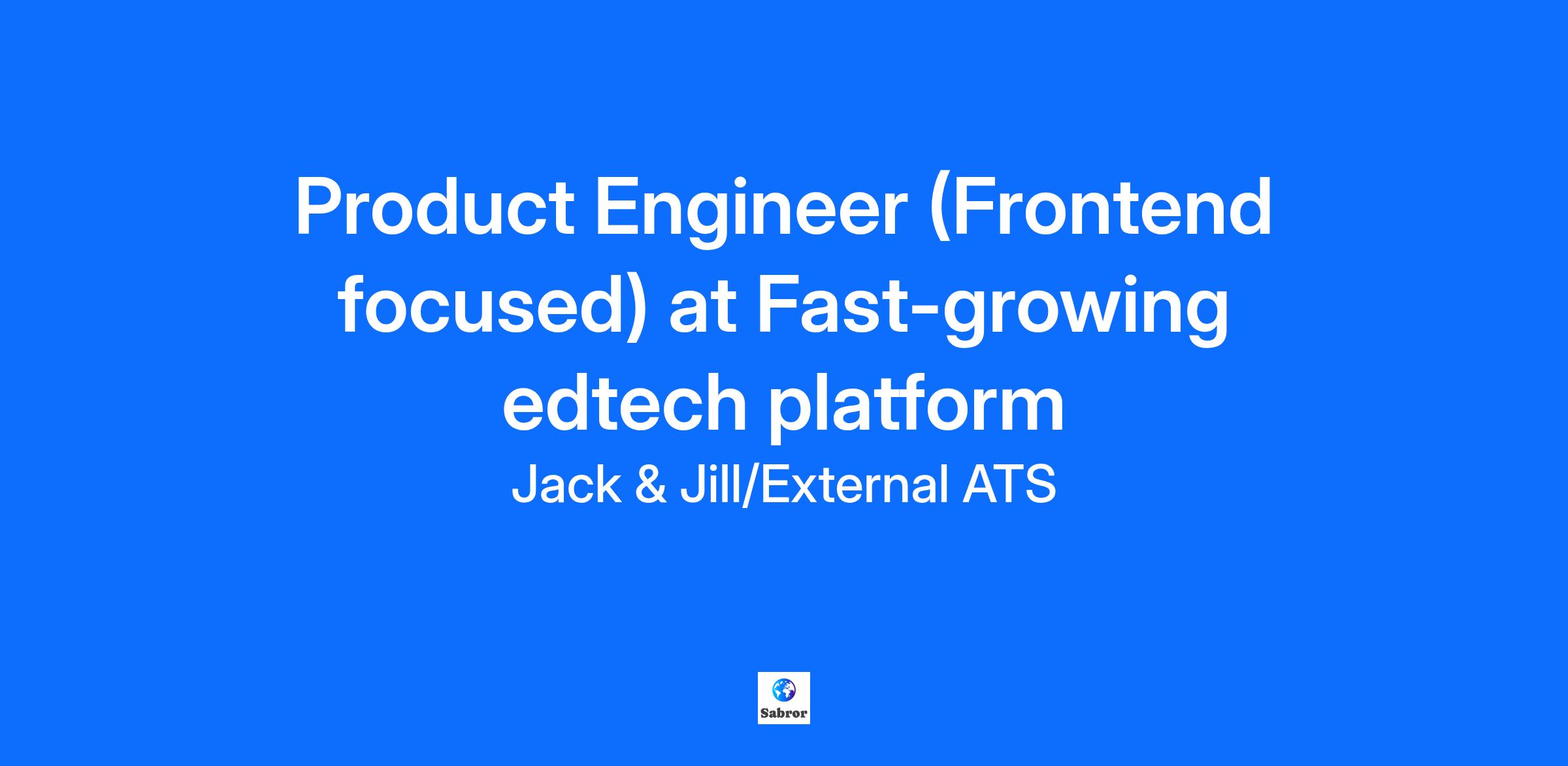 Product Engineer (Frontend focused) at Fast-growing edtech platform

Jack & Jill/External ATS

Sabror